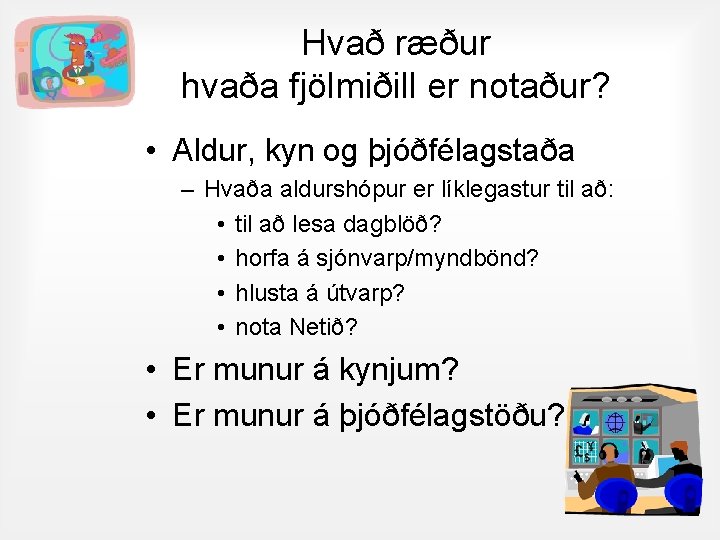 Hvað ræður hvaða fjölmiðill er notaður?

• Aldur, kyn og þjóðfélagstaða
– Hvaða aldurshópur er líklegastur til að:
• til að lesa dagblöð?
• horfa á sjónvarp/myndbönd?
• hlusta á útvarp?
• nota Netið?
• Er munur á kynjum?
• Er munur á þjóðfélagstöðu?